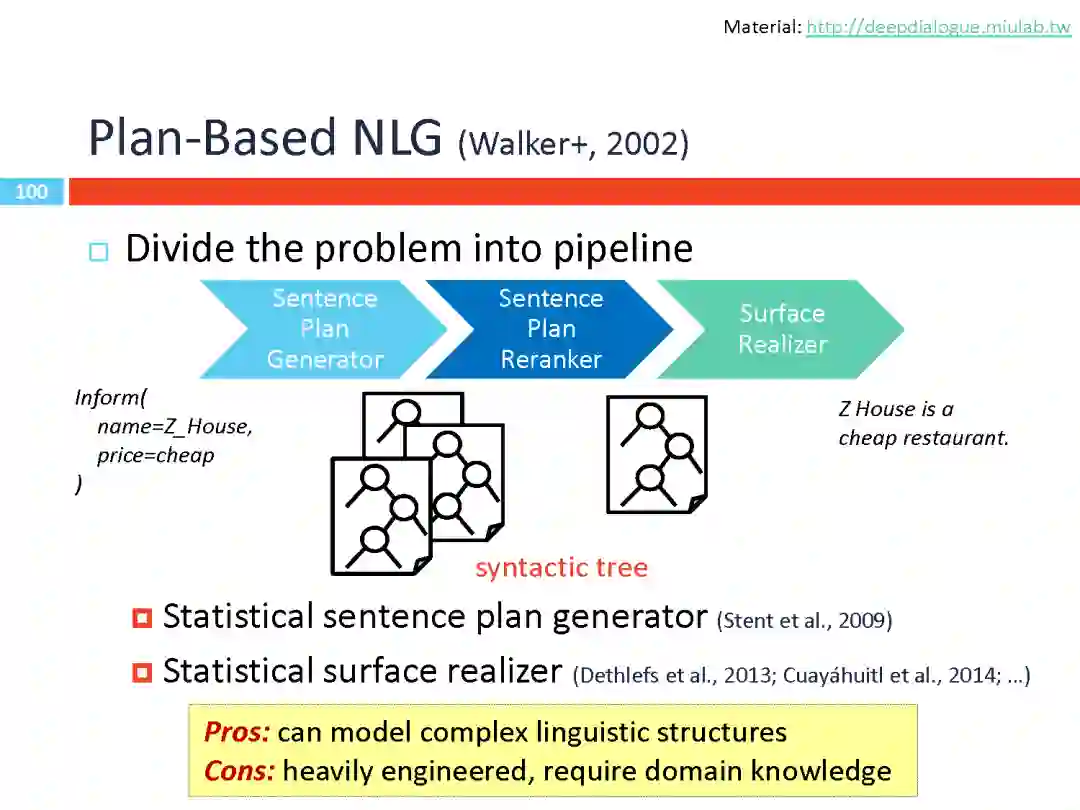 Material: http://deepdialogue.miulab.tw

Plan-Based NLG (Walker+, 2002)

100

Divide the problem into pipeline

Sentence Plan Generator

Sentence Plan Reranker

Surface Realizer

Inform(
name=Z_House,
price=cheap
)

Z House is a cheap restaurant.

syntactic tree

Statistical sentence plan generator (Stent et al., 2009)

Statistical surface realizer (Dethlefs et al., 2013; Cuayáhuitl et al., 2014; …)

Pros: can model complex linguistic structures
Cons: heavily engineered, require domain knowledge